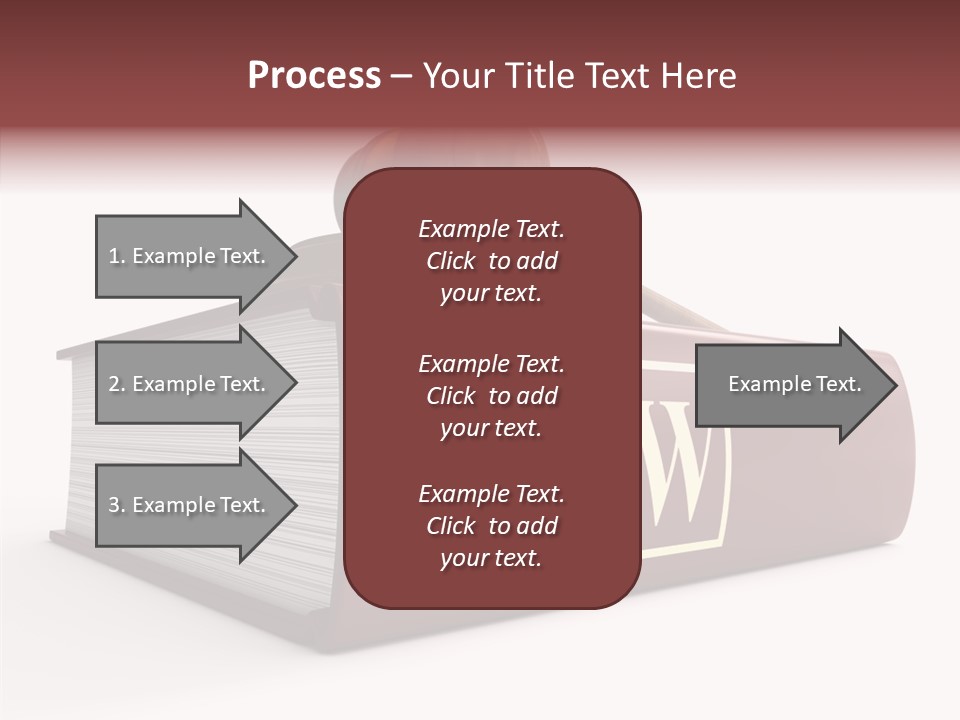 Process – Your Title Text Here

1. Example Text.

2. Example Text.

3. Example Text.

Example Text. Click to add your text.

Example Text. Click to add your text.

Example Text. Click to add your text.

Example Text.

W